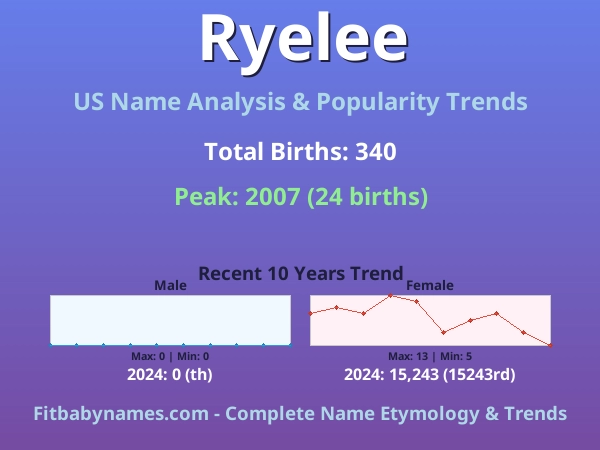 Ryelee

US Name Analysis & Popularity Trends

Total Births: 340

Peak: 2007 (24 births)

Recent 10 Years Trend

Male

Max: 0 | Min: 0

2024: 0 (th)

Female

Max: 13 | Min: 5

2024: 15,243 (15243rd)

Fitbabynames.com - Complete Name Etymology & Trends